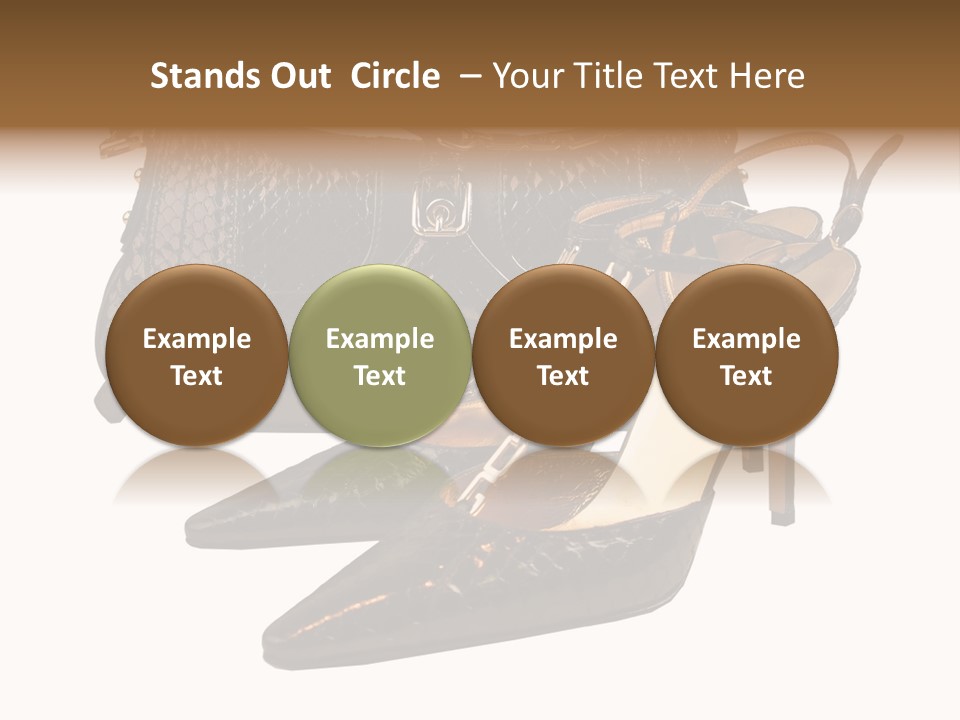 Stands Out  Circle  – Your Title Text Here

Example Text

Example Text

Example Text

Example Text